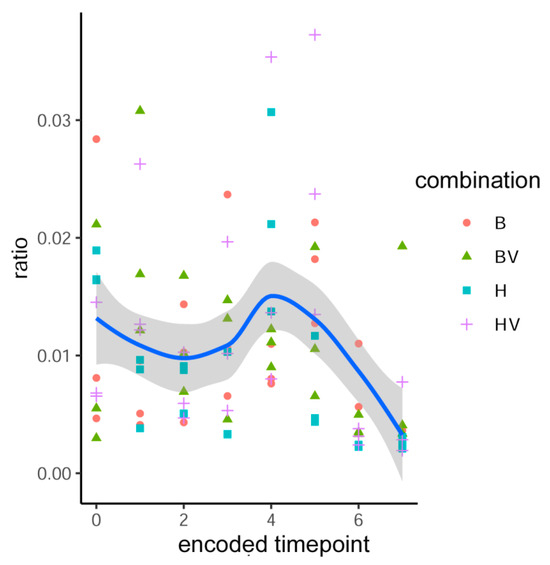 ratio

0.03
0.02
0.01
0.00

0
2
4
6

encoded timepoint

combination
B
BV
H
HV